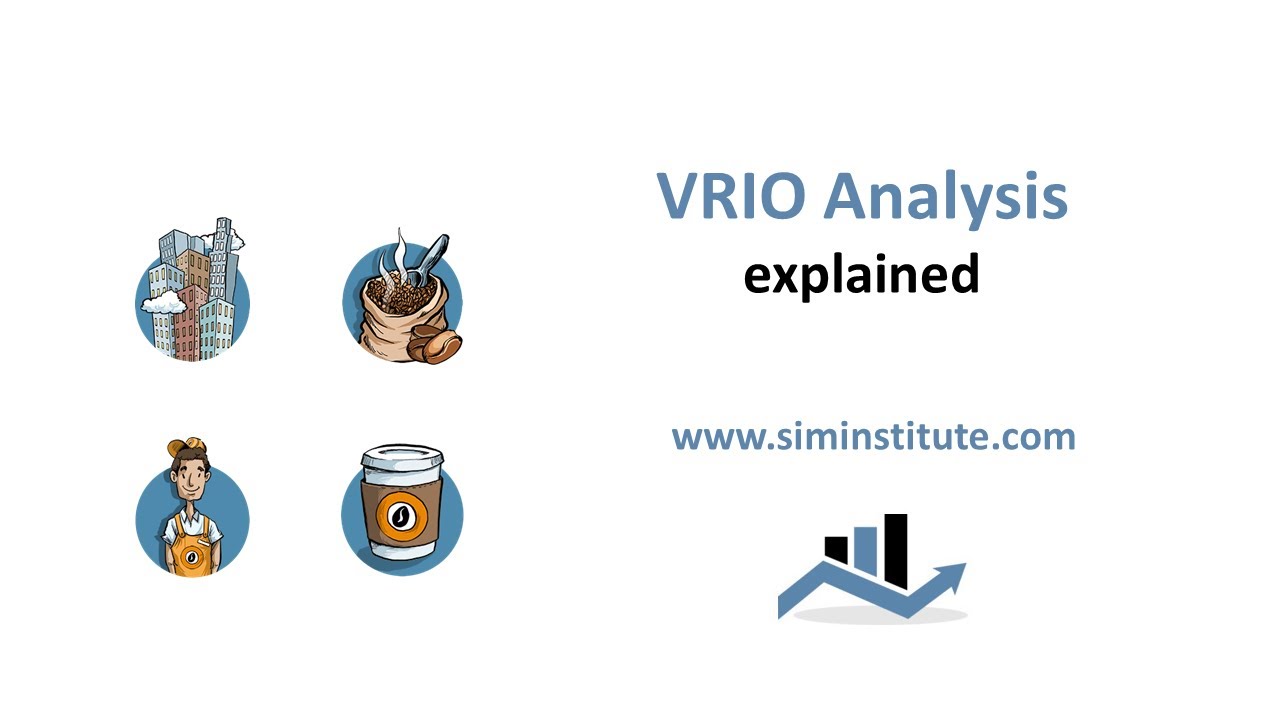 VRIO Analysis
explained

www.siminstitute.com